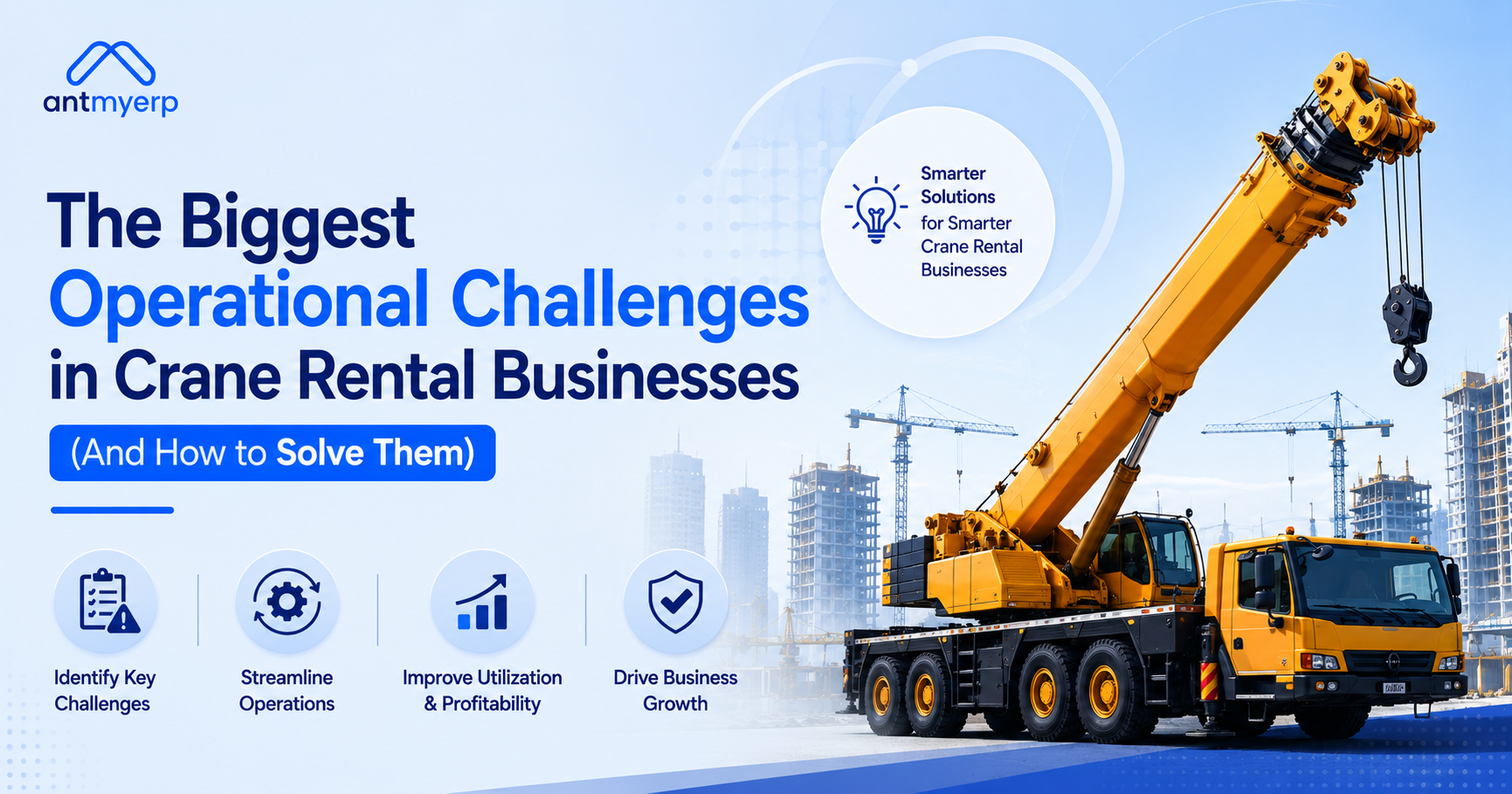 antmyerp

The Biggest Operational Challenges in Crane Rental Businesses

(And How to Solve Them)

Smarter Solutions for Smarter Crane Rental Businesses

Identify Key Challenges

Streamline Operations

Improve Utilization & Profitability

Drive Business Growth